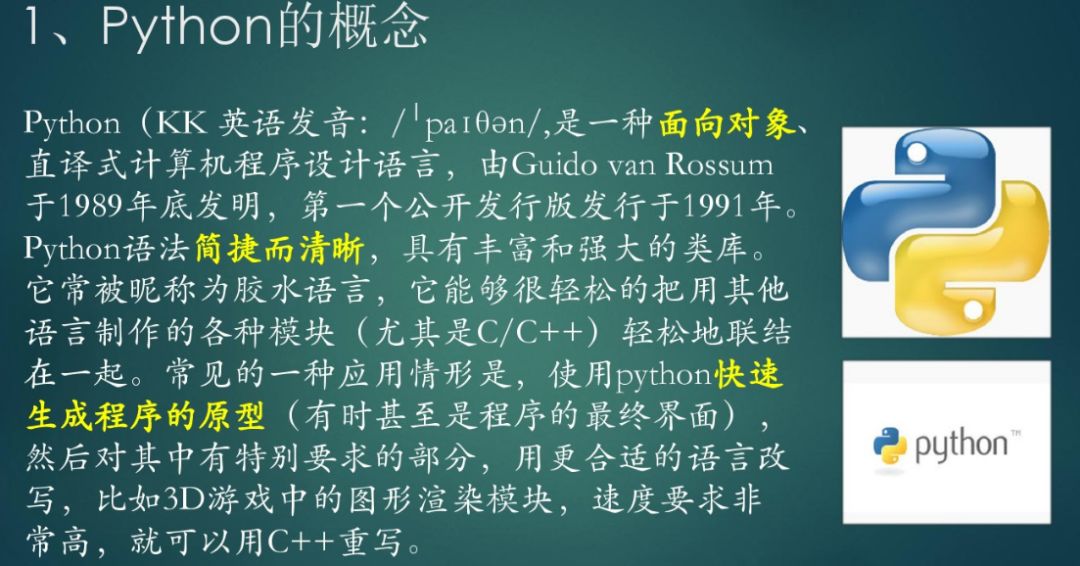 1、Python的概念

Python（KK 英语发音：/ˈpaɪθən/,是一种面向对象、直译式计算机程序设计语言，由Guido van Rossum于1989年底发明，第一个公开发行版发行于1991年。Python语法简捷而清晰，具有丰富和强大的类库。它常被昵称为胶水语言，它能够很轻松的把用其他语言制作的各种模块（尤其是C/C++）轻松地联结在一起。常见的一种应用情形是，使用python快速生成程序的原型（有时甚至是程序的最终界面），然后对其中有特别要求的部分，用更合适的语言改写，比如3D游戏中的图形渲染模块，速度要求非常高，就可以用C++重写。

python™